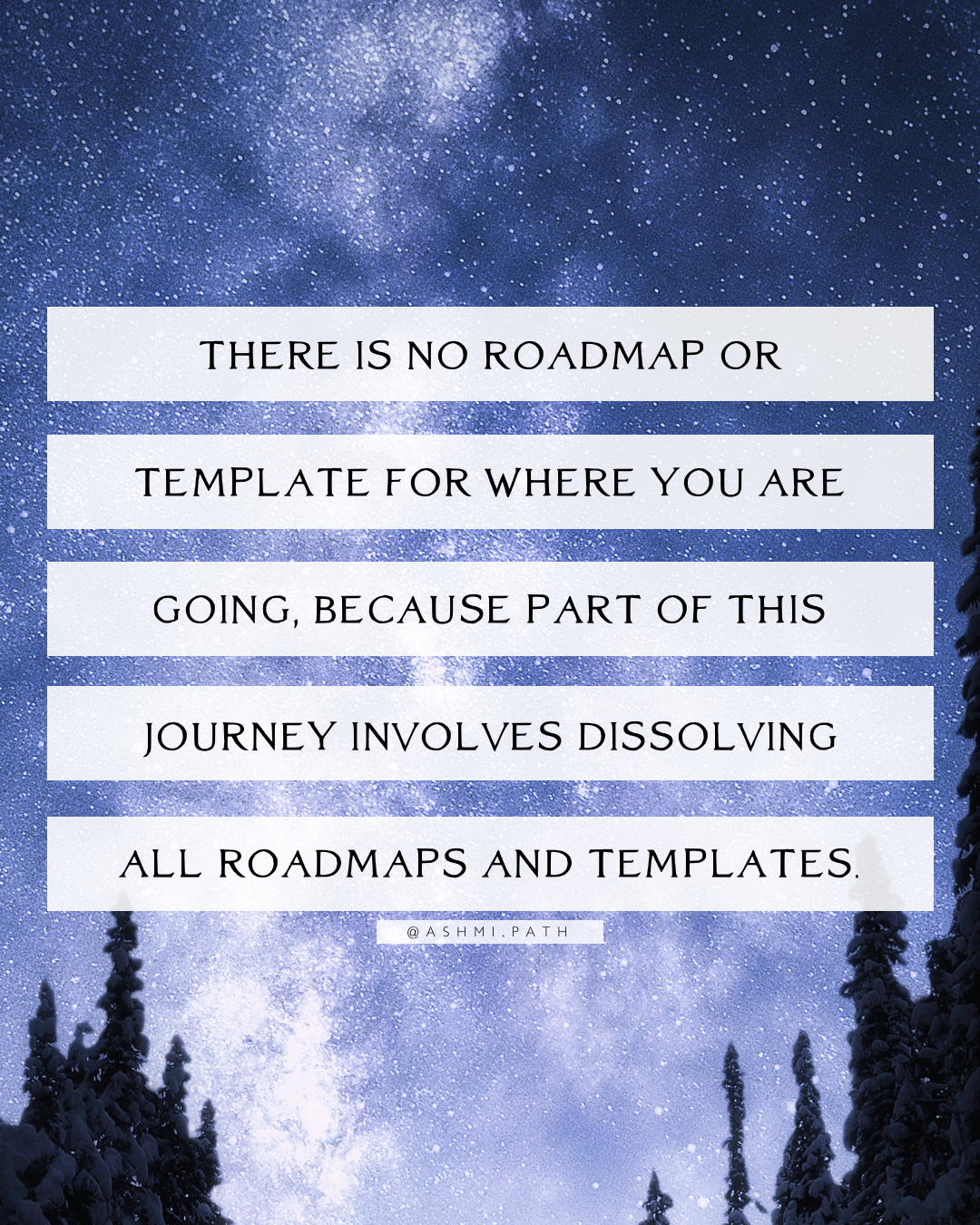 THERE IS NO ROADMAP OR TEMPLATE FOR WHERE YOU ARE GOING, BECAUSE PART OF THIS JOURNEY INVOLVES DISSOLVING ALL ROADMAPS AND TEMPLATES.

@ASHMI.PATH